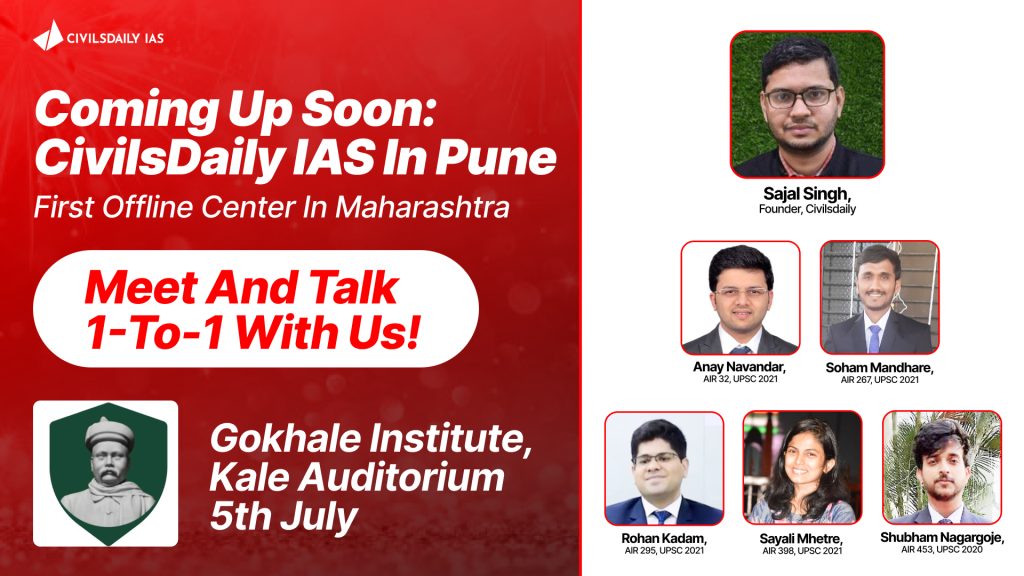 CIVILSDAILY IAS

Coming Up Soon: CivilsDaily IAS In Pune

First Offline Center In Maharashtra

Meet And Talk 1-To-1 With Us!

Gokhale Institute, Kale Auditorium 5th July

Sajal Singh,
Founder, Civilsdaily

Anay Navandar,
AIR 32, UPSC 2021

Soham Mandhare,
AIR 267, UPSC 2021

Rohan Kadam,
AIR 295, UPSC 2021

Sayali Mhetre,
AIR 398, UPSC 2021

Shubham Nagargoje,
AIR 453, UPSC 2020